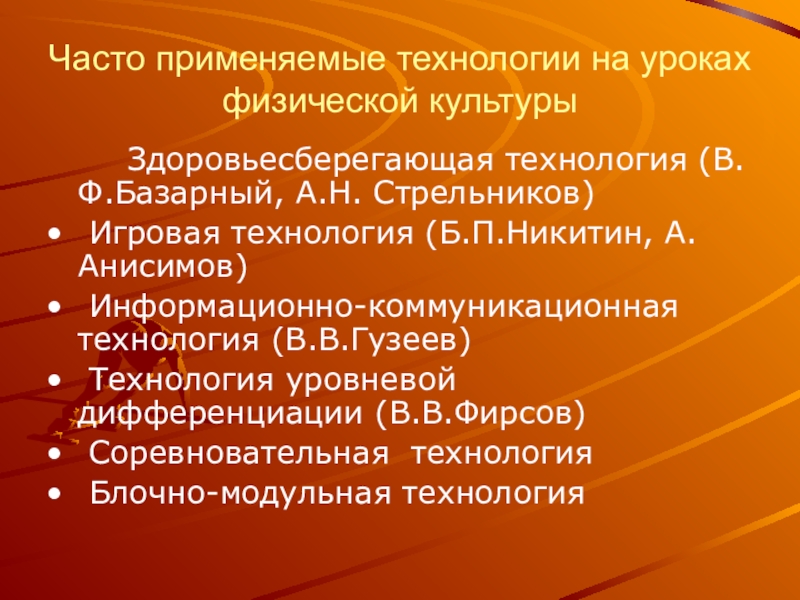 Часто применяемые технологии на уроках физической культуры

Здоровьесберегающая технология (В. Ф.Базарный, А.Н. Стрельников)

• Игровая технология (Б.П.Никитин, А. Анисимов)

• Информационно-коммуникационная технология (В.В.Гузеев)

• Технология уровневой дифференциации (В.В.Фирсов)

• Соревновательная технология

• Блочно-модульная технология